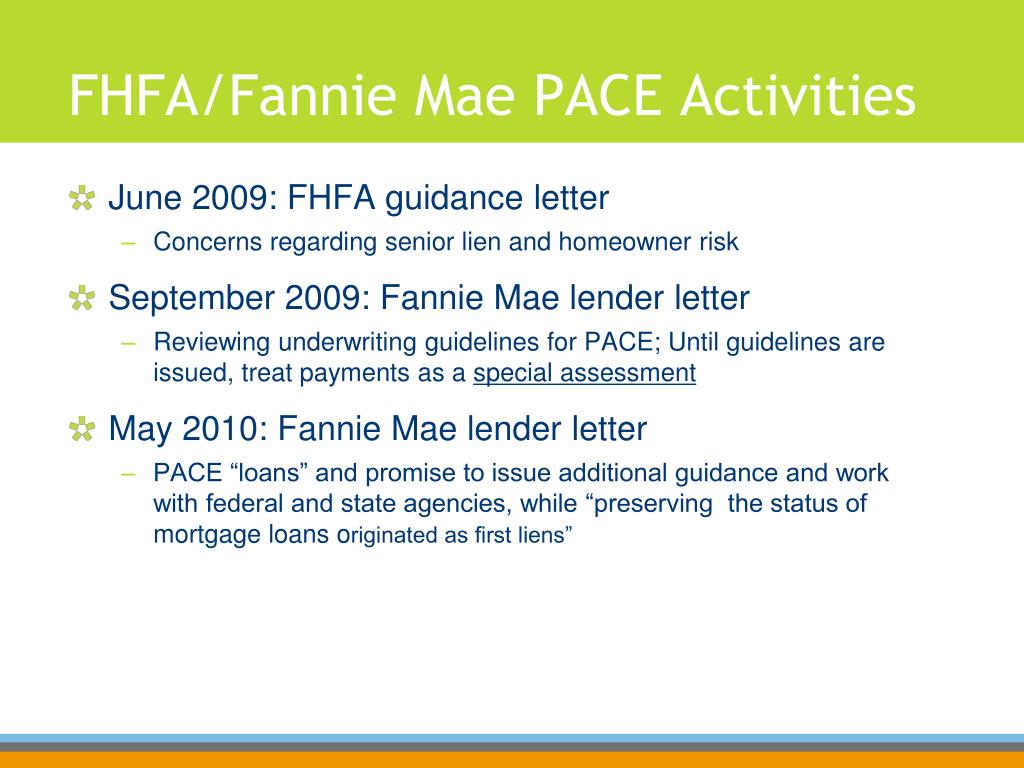 FHFA/Fannie Mae PACE Activities

June 2009: FHFA guidance letter
– Concerns regarding senior lien and homeowner risk

September 2009: Fannie Mae lender letter
– Reviewing underwriting guidelines for PACE; Until guidelines are issued, treat payments as a special assessment

May 2010: Fannie Mae lender letter
– PACE “loans” and promise to issue additional guidance and work with federal and state agencies, while “preserving the status of mortgage loans originated as first liens”